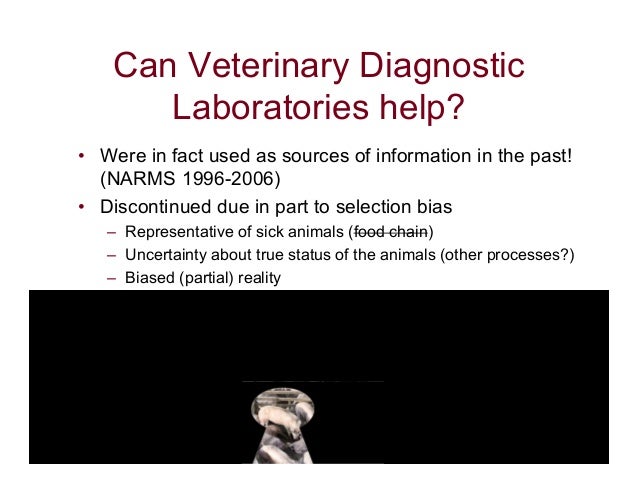 Can Veterinary Diagnostic Laboratories help?

• Were in fact used as sources of information in the past! (NARMS 1996-2006)
• Discontinued due in part to selection bias
– Representative of sick animals (~~food chain~~)
– Uncertainty about true status of the animals (other processes?)
– Biased (partial) reality